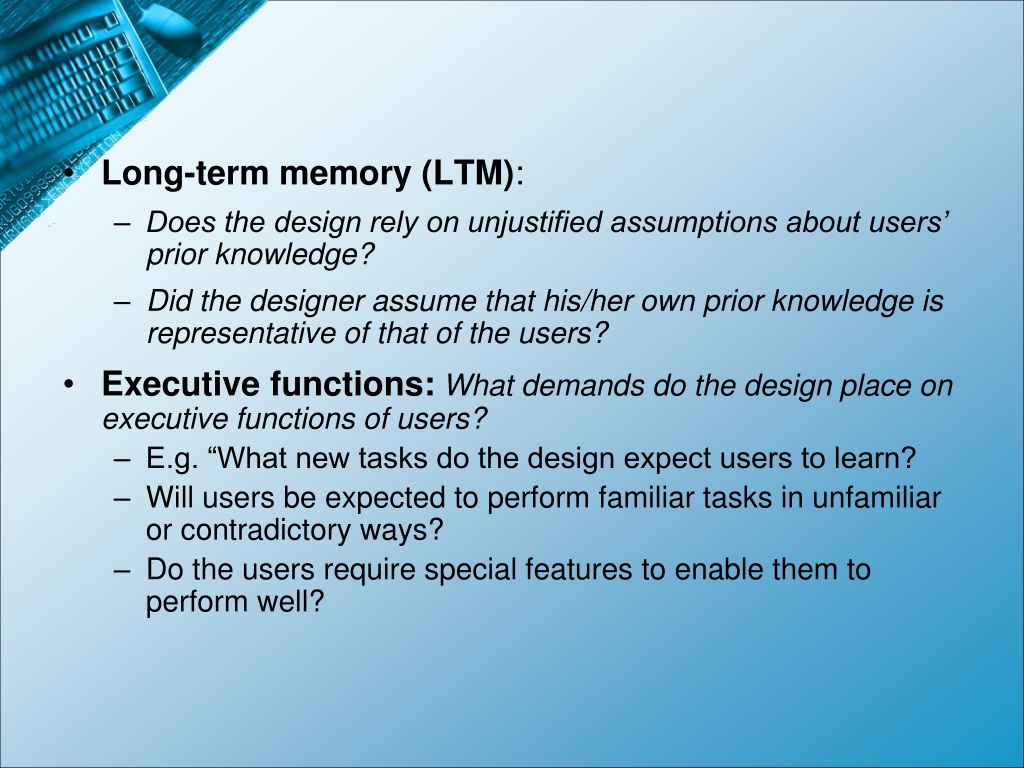 • Long-term memory (LTM):
– Does the design rely on unjustified assumptions about users' prior knowledge?
– Did the designer assume that his/her own prior knowledge is representative of that of the users?
• Executive functions: What demands do the design place on executive functions of users?
– E.g. "What new tasks do the design expect users to learn?
– Will users be expected to perform familiar tasks in unfamiliar or contradictory ways?
– Do the users require special features to enable them to perform well?